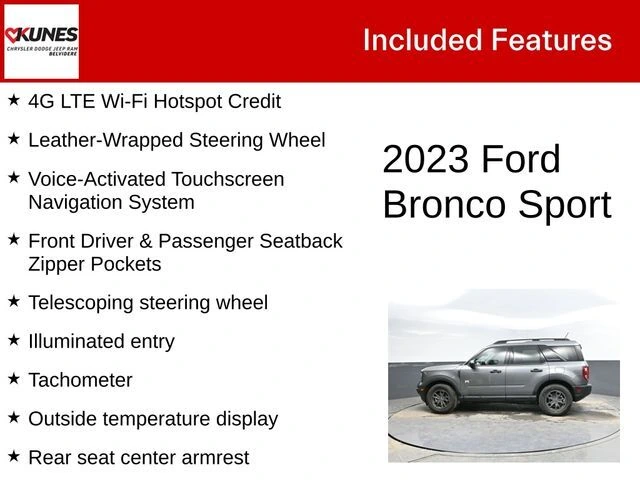 KUNES
CHRYSLER DODGE JEEP RAM
BELVIDERE

Included Features

★ 4G LTE Wi-Fi Hotspot Credit

★ Leather-Wrapped Steering Wheel

★ Voice-Activated Touchscreen Navigation System

★ Front Driver & Passenger Seatback Zipper Pockets

★ Telescoping steering wheel

★ Illuminated entry

★ Tachometer

★ Outside temperature display

★ Rear seat center armrest

2023 Ford Bronco Sport